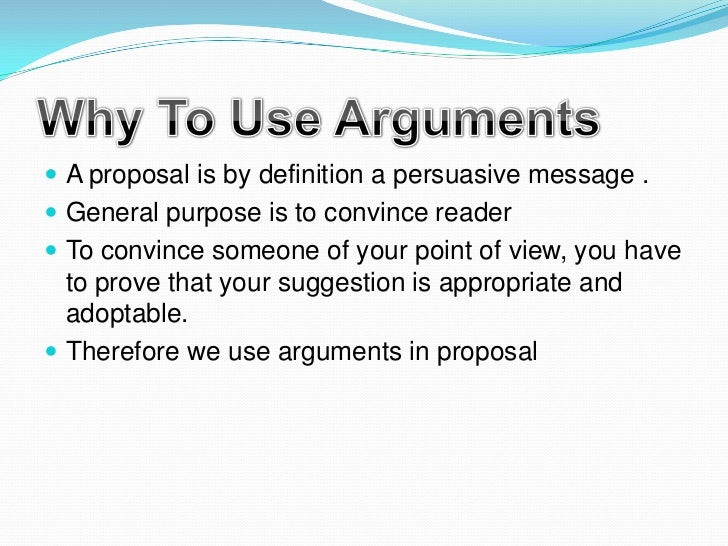 Why To Use Arguments

- A proposal is by definition a persuasive message .
- General purpose is to convince reader
- To convince someone of your point of view, you have to prove that your suggestion is appropriate and adoptable.
- Therefore we use arguments in proposal